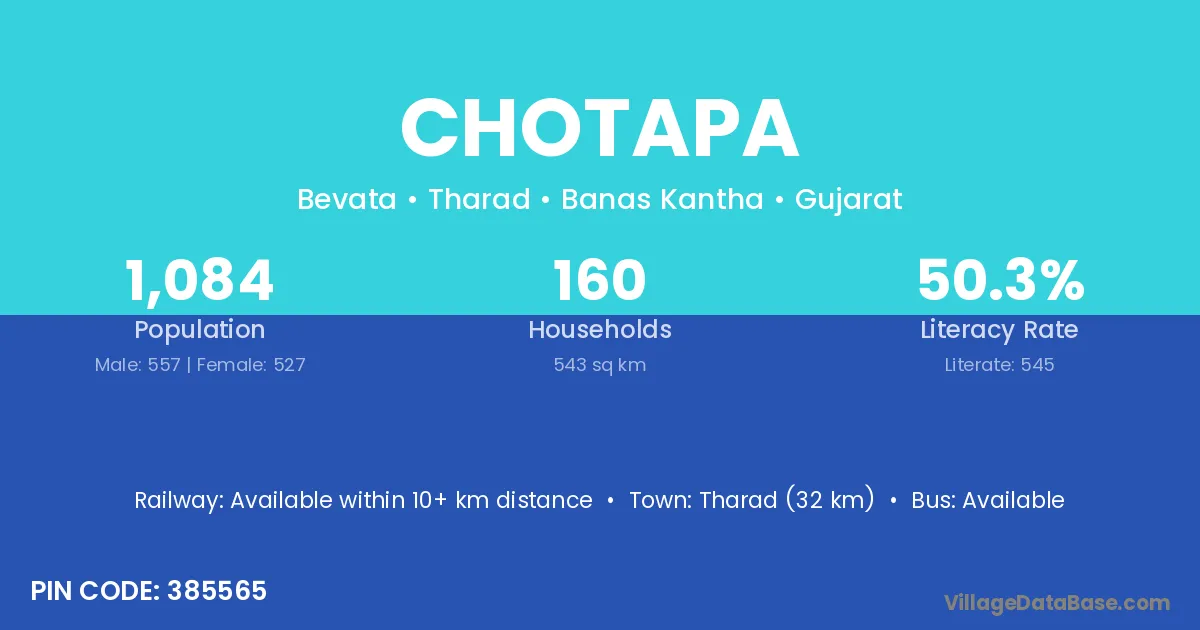 CHOTAPA

Bevata • Tharad • Banas Kantha • Gujarat

1,084
Population
Male: 557 | Female: 527

160
Households
543 sq km

50.3%
Literacy Rate
Literate: 545

Railway: Available within 10+ km distance • Town: Tharad (32 km) • Bus: Available

PIN CODE: 385565

VillageDataBase.com